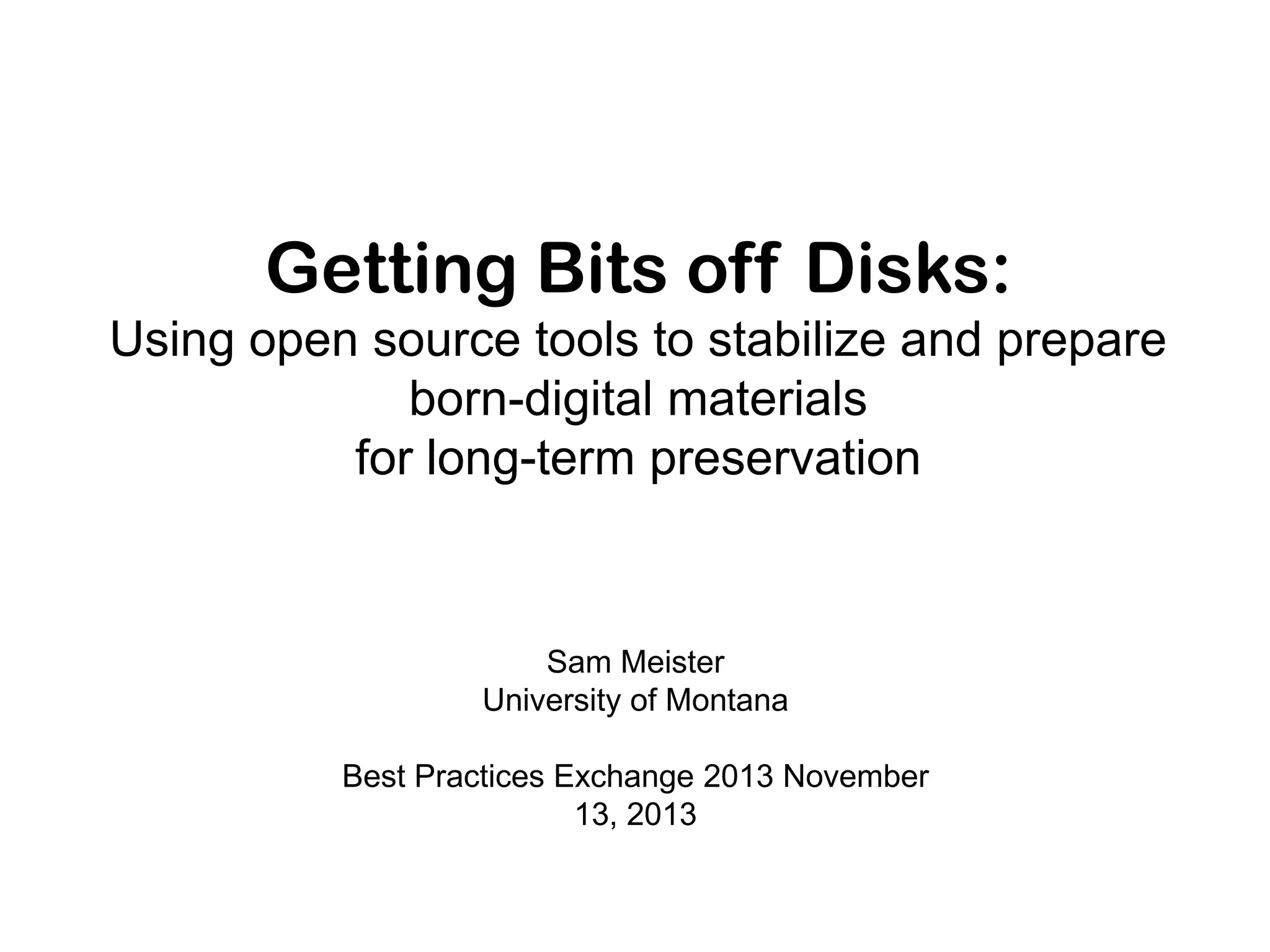 Getting Bits off Disks:
Using open source tools to stabilize and prepare born-digital materials for long-term preservation

Sam Meister
University of Montana

Best Practices Exchange 2013 November 13, 2013